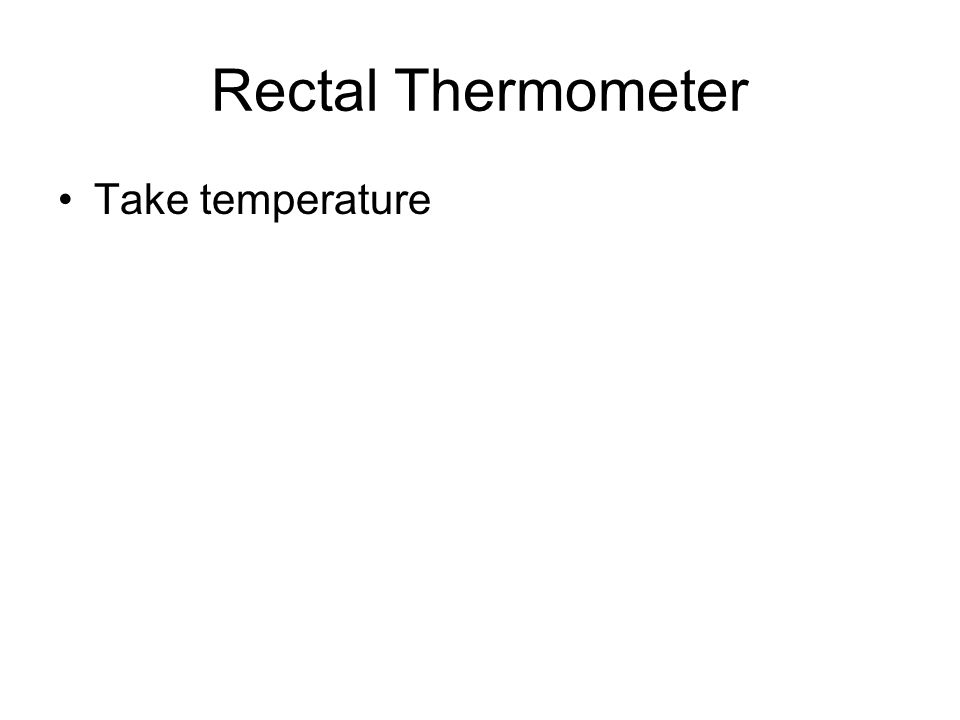 Rectal Thermometer

• Take temperature